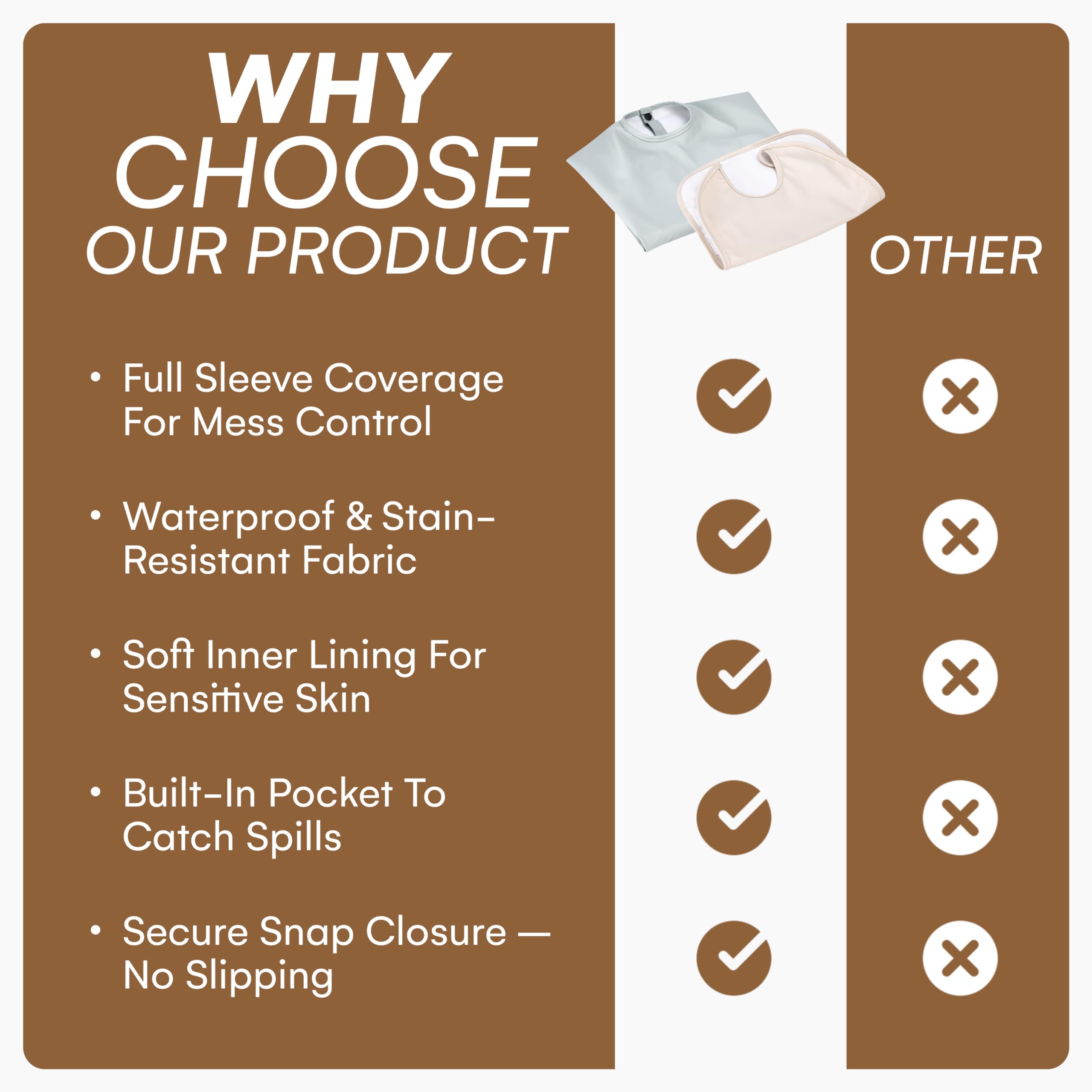 WHY CHOOSE OUR PRODUCT

OTHER

• Full Sleeve Coverage For Mess Control

• Waterproof & Stain-Resistant Fabric

• Soft Inner Lining For Sensitive Skin

• Built-In Pocket To Catch Spills

• Secure Snap Closure — No Slipping